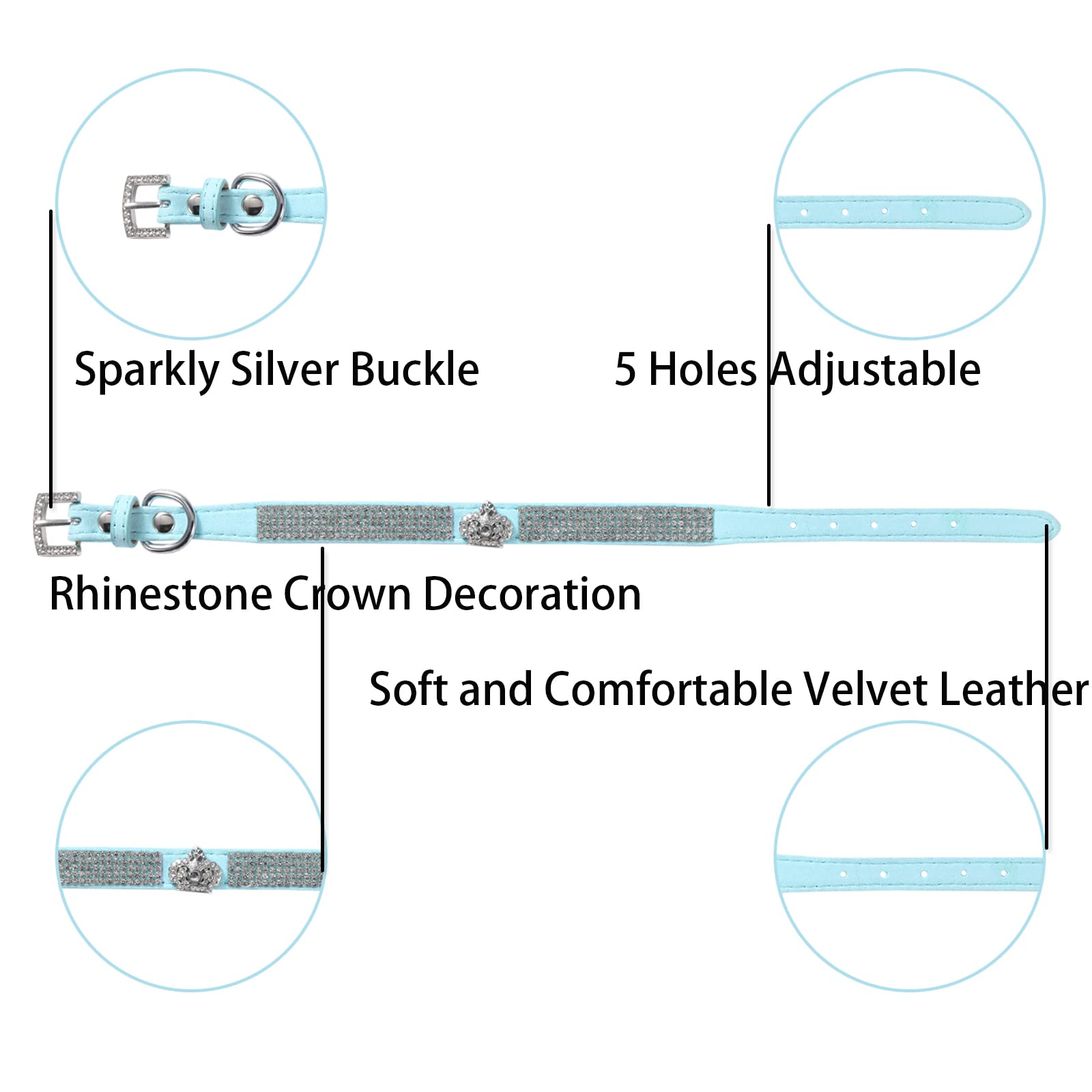 Sparkly Silver Buckle

5 Holes Adjustable

Rhinestone Crown Decoration

Soft and Comfortable Velvet Leather